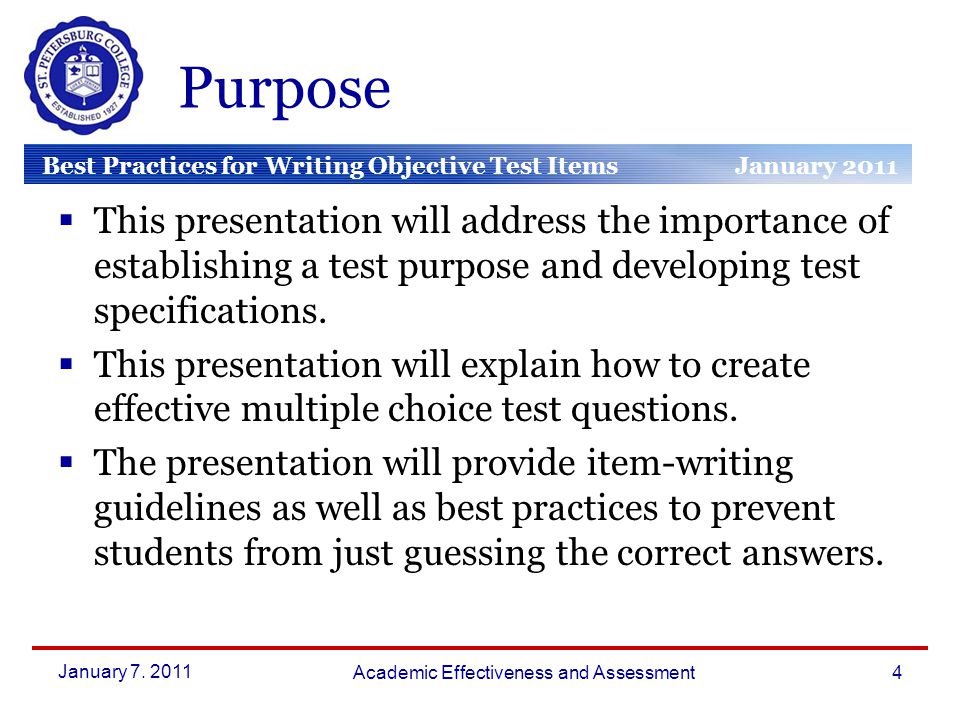 ST. PETERSBURG COLLEGE
ESTABLISHED 1927

Purpose

Best Practices for Writing Objective Test Items January 2011

▪ This presentation will address the importance of establishing a test purpose and developing test specifications.

▪ This presentation will explain how to create effective multiple choice test questions.

▪ The presentation will provide item-writing guidelines as well as best practices to prevent students from just guessing the correct answers.

January 7. 2011 Academic Effectiveness and Assessment 4